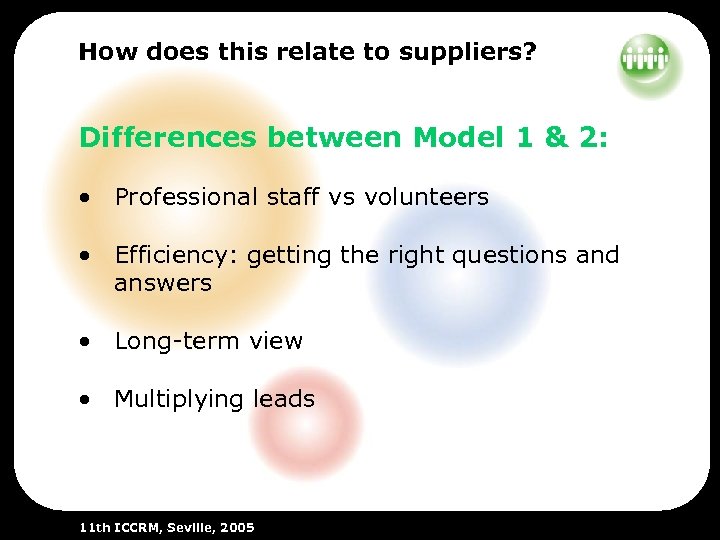 How does this relate to suppliers?

Differences between Model 1 & 2:

• Professional staff vs volunteers

• Efficiency: getting the right questions and answers

• Long-term view

• Multiplying leads

11th ICCRM, Seville, 2005